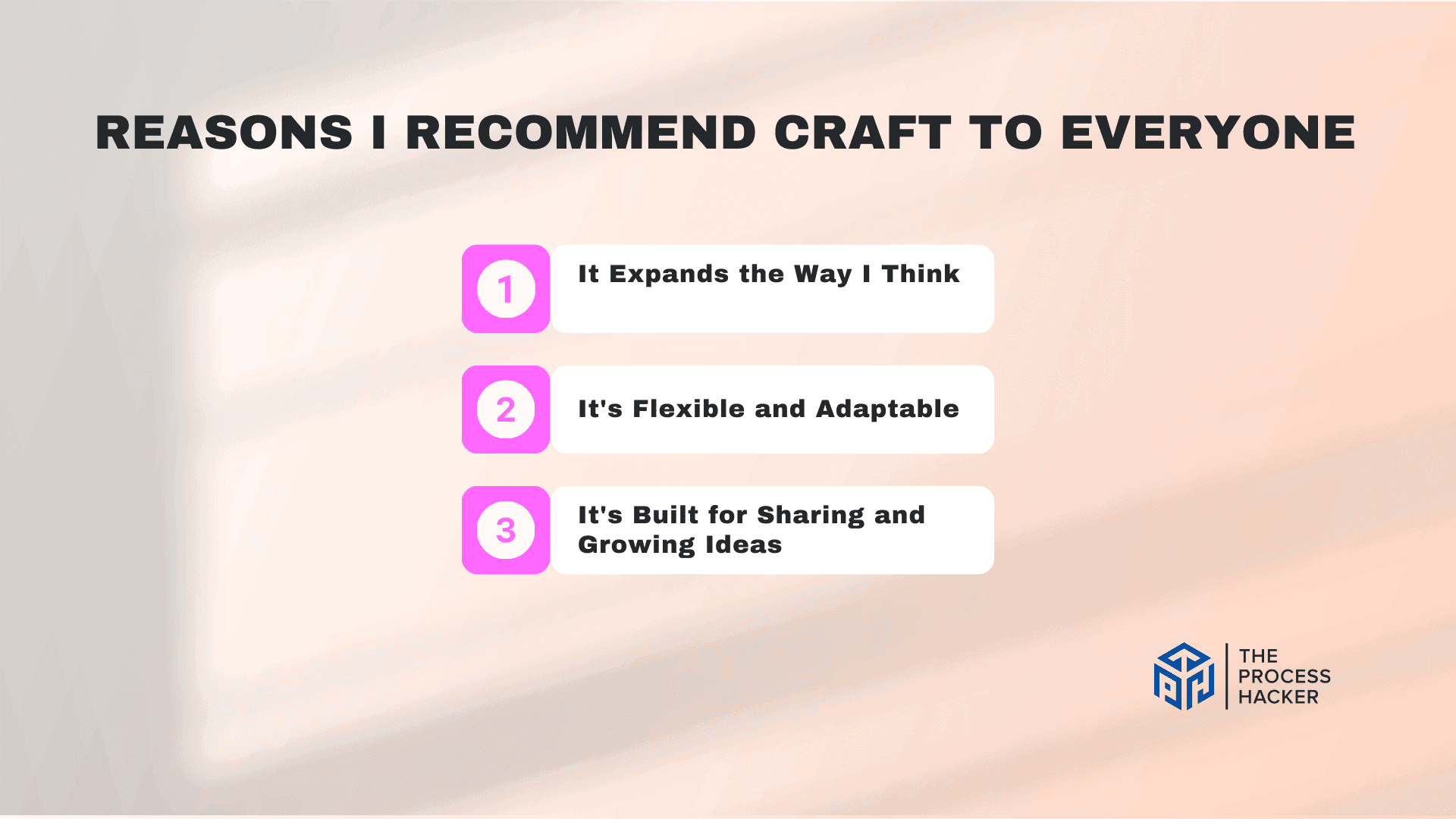 REASONS I RECOMMEND CRAFT TO EVERYONE

1 It Expands the Way I Think

2 It's Flexible and Adaptable

3 It's Built for Sharing and Growing Ideas

THE PROCESS HACKER